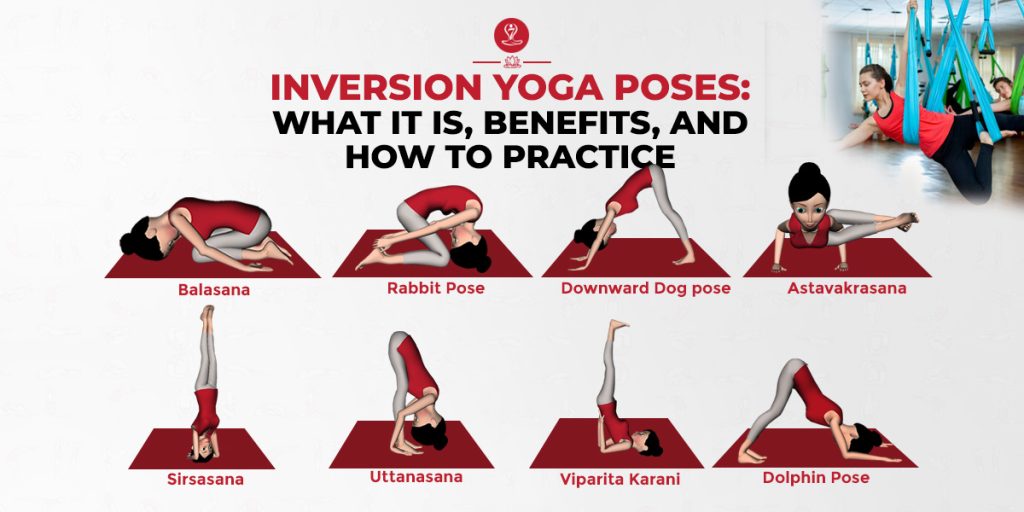 INVERSION YOGA POSES:
WHAT IT IS, BENEFITS, AND HOW TO PRACTICE

Balasana

Rabbit Pose

Downward Dog pose

Astavakrasana

Sirsasana

Uttanasana

Viparita Karani

Dolphin Pose